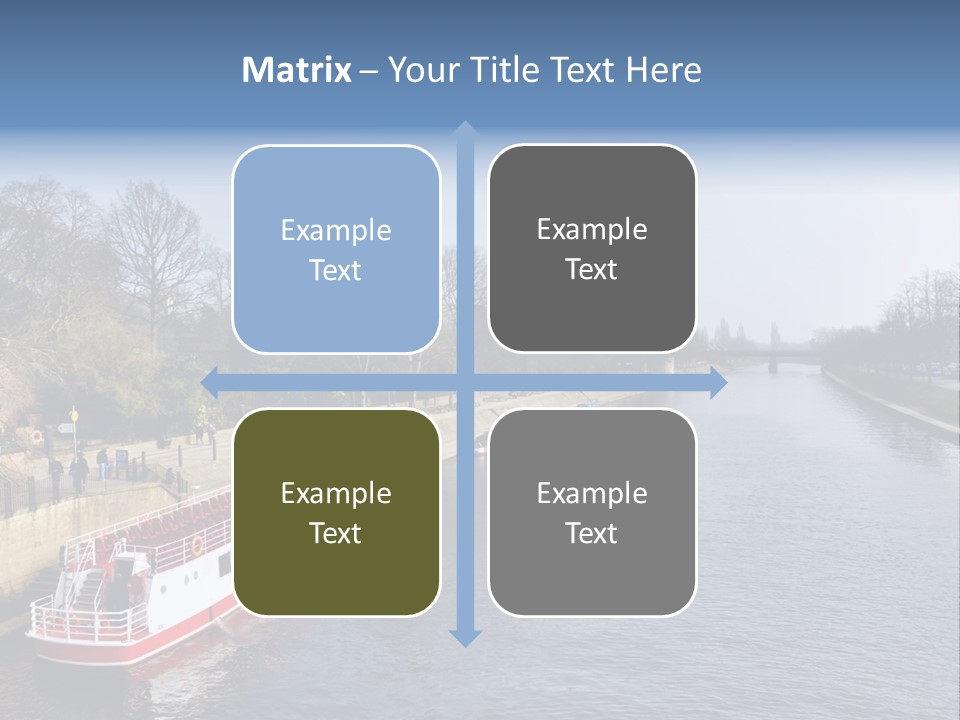 Matrix – Your Title Text Here

Example Text

Example Text

Example Text

Example Text